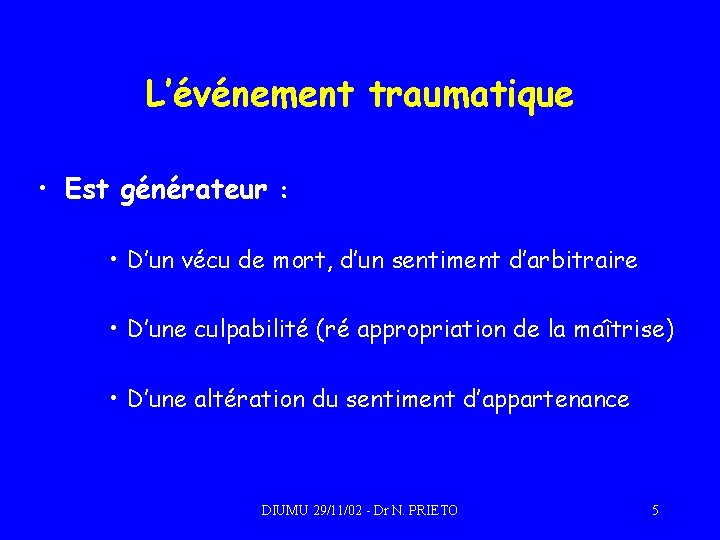 L'événement traumatique

• Est générateur :

• D'un vécu de mort, d'un sentiment d'arbitraire

• D'une culpabilité (ré appropriation de la maîtrise)

• D'une altération du sentiment d'appartenance

DIUMU 29/11/02 - Dr N. PRIETO

5